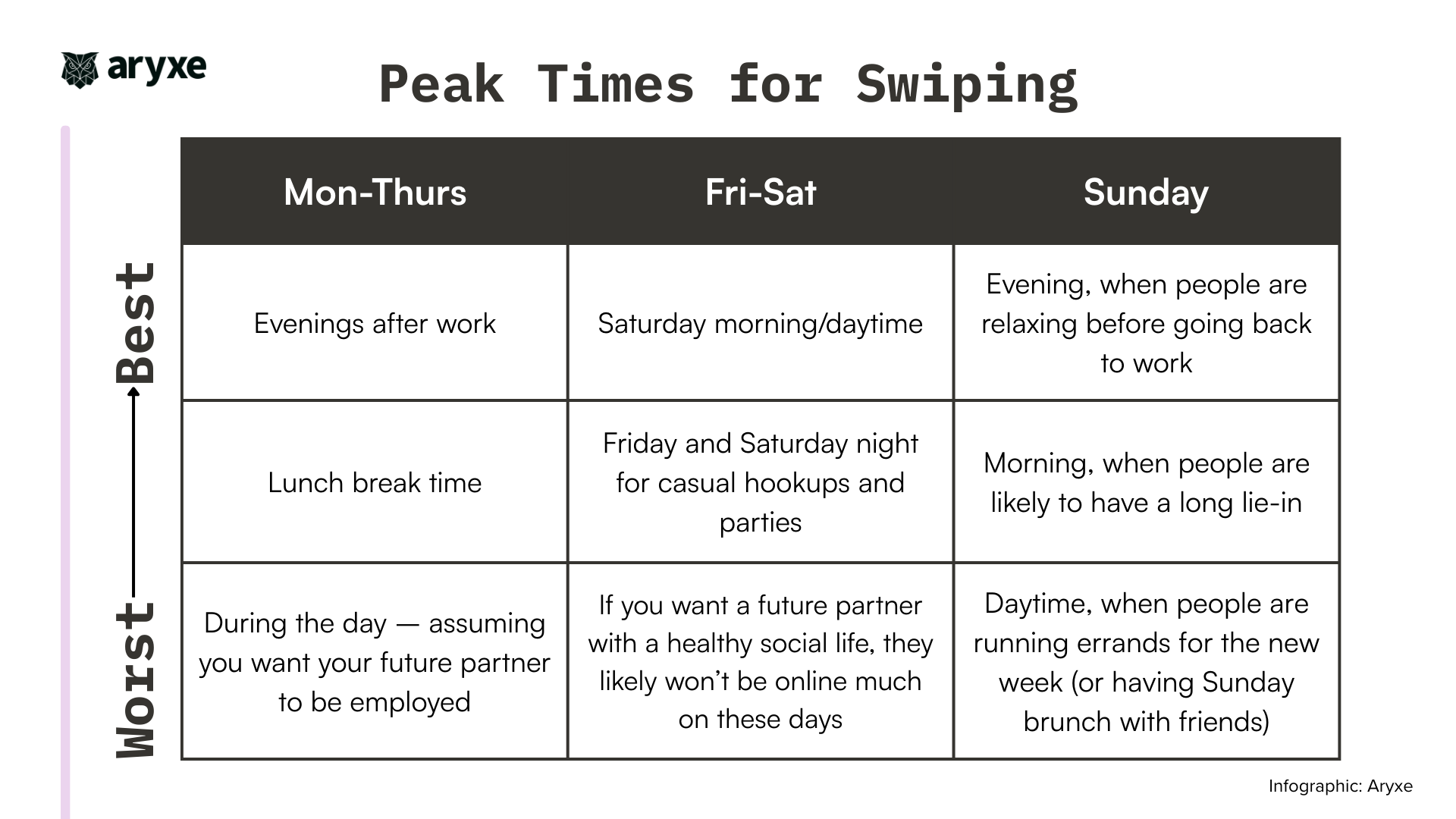 aryxe

Peak Times for Swiping

Best

Worst

| Mon-Thurs | Fri-Sat | Sunday |
|---|---|---|
| Evenings after work | Saturday morning/daytime | Evening, when people are relaxing before going back to work |
| Lunch break time | Friday and Saturday night for casual hookups and parties | Morning, when people are likely to have a long lie-in |
| During the day — assuming you want your future partner to be employed | If you want a future partner with a healthy social life, they likely won't be online much on these days | Daytime, when people are running errands for the new week (or having Sunday brunch with friends) |

Infographic: Aryxe